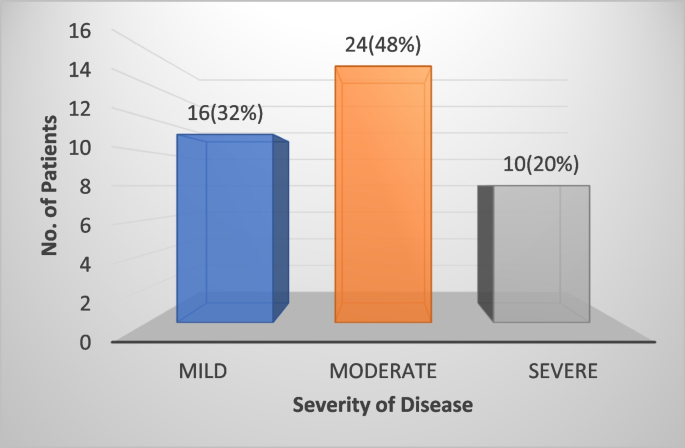 No. of Patients

16
14
12
10
8
6
4
2
0

16(32%)
24(48%)
10(20%)

MILD
MODERATE
SEVERE

Severity of Disease